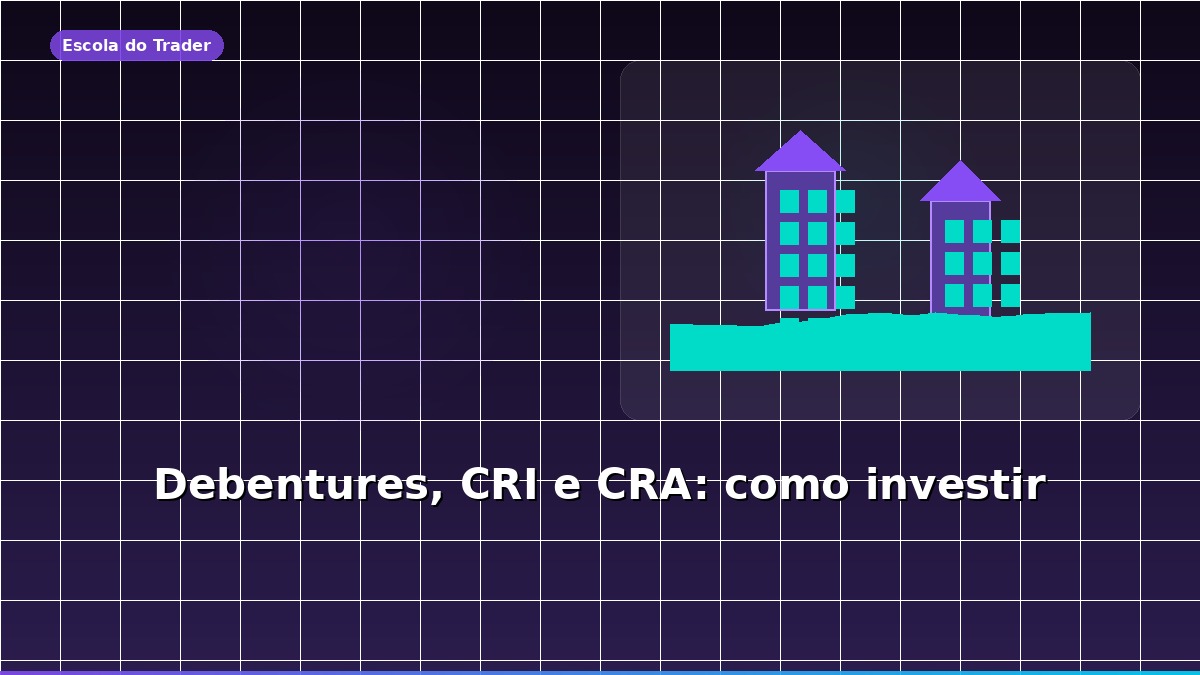 Escola do Trader

Debentures, CRI e CRA: como investir